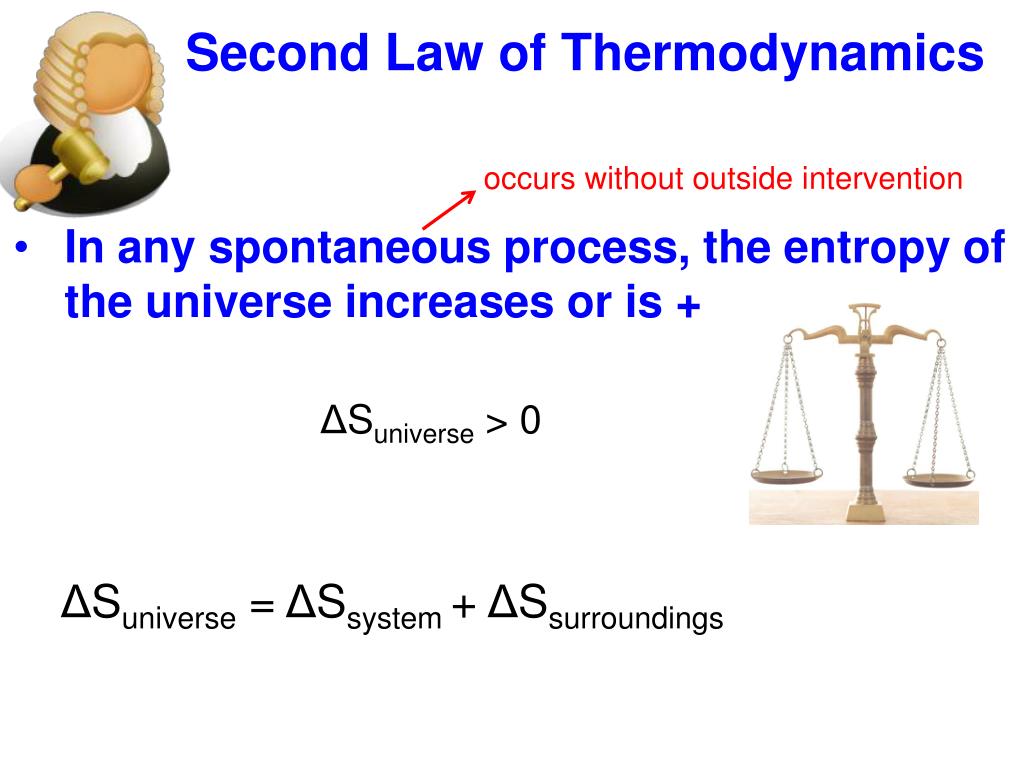 Second Law of Thermodynamics

occurs without outside intervention

• In any spontaneous process, the entropy of the universe increases or is +

$\Delta S_{universe} > 0$

$\Delta S_{universe} = \Delta S_{system} + \Delta S_{surroundings}$